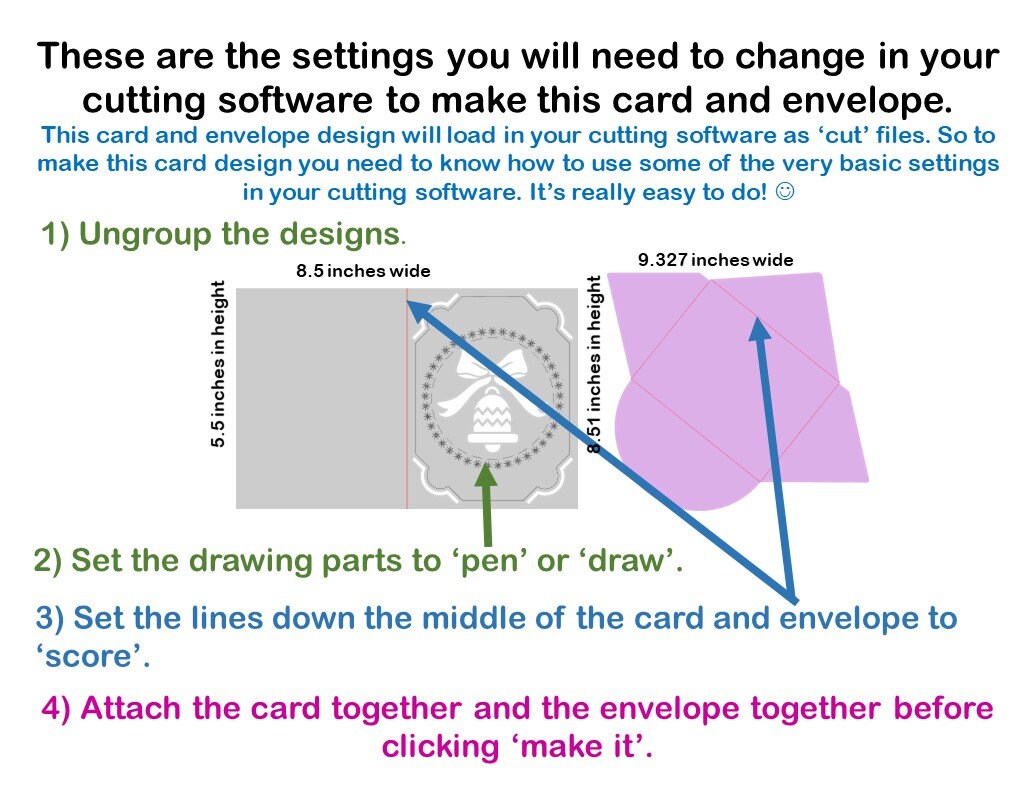 These are the settings you will need to change in your cutting software to make this card and envelope.

This card and envelope design will load in your cutting software as ‘cut’ files. So to make this card design you need to know how to use some of the very basic settings in your cutting software. It’s really easy to do! ☺

1) Ungroup the designs.

8.5 inches wide

5.5 inches in height

9.327 inches wide

8.51 inches in height

2) Set the drawing parts to ‘pen’ or ‘draw’.

3) Set the lines down the middle of the card and envelope to ‘score’.

4) Attach the card together and the envelope together before clicking ‘make it’.